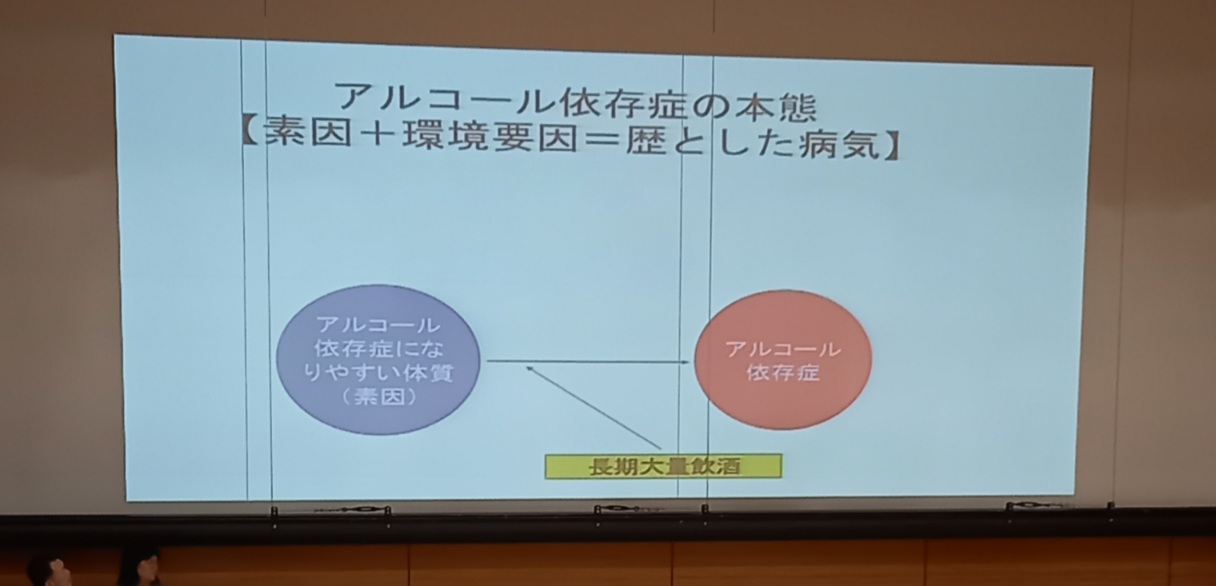 アルコール依存症の本態
【素因＋環境要因＝歴とした病気】

アルコール依存症になりやすい体質（素因）

アルコール依存症

長期大量飲酒